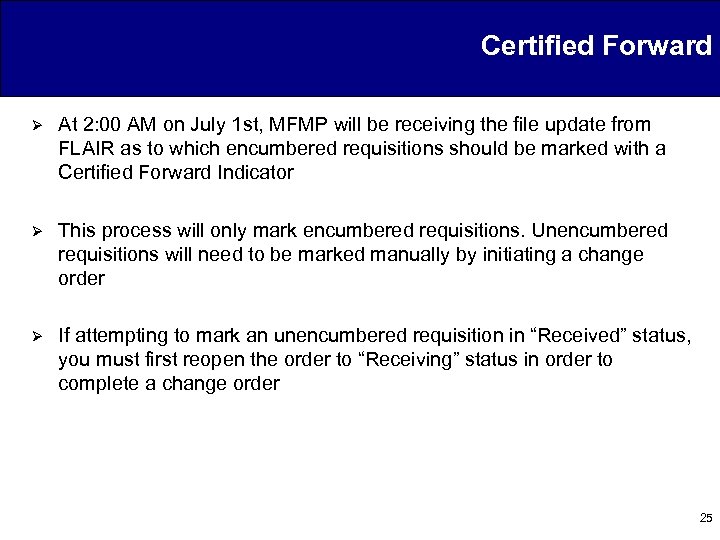 Certified Forward

➢ At 2:00 AM on July 1st, MFMP will be receiving the file update from FLAIR as to which encumbered requisitions should be marked with a Certified Forward Indicator

➢ This process will only mark encumbered requisitions. Unencumbered requisitions will need to be marked manually by initiating a change order

➢ If attempting to mark an unencumbered requisition in “Received” status, you must first reopen the order to “Receiving” status in order to complete a change order

25